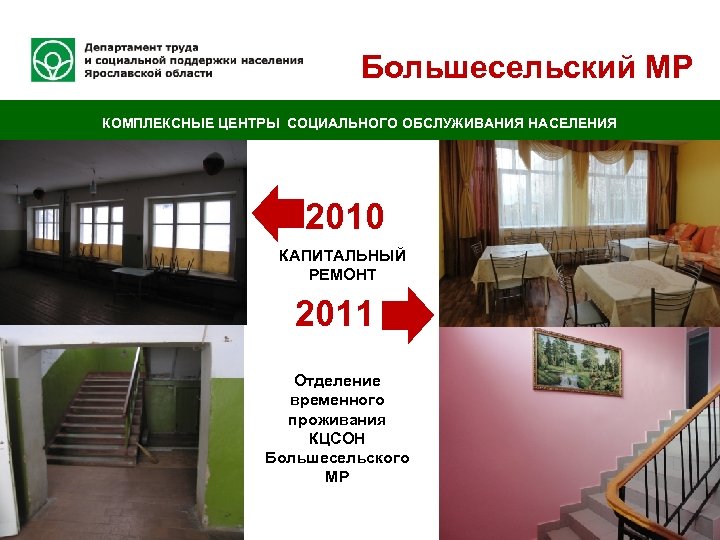 Департамент труда
и социальной поддержки населения
Ярославской области

Большесельский МР

КОМПЛЕКСНЫЕ ЦЕНТРЫ СОЦИАЛЬНОГО ОБСЛУЖИВАНИЯ НАСЕЛЕНИЯ

2010

КАПИТАЛЬНЫЙ РЕМОНТ

2011

Отделение временного проживания КЦСОН Большесельского МР